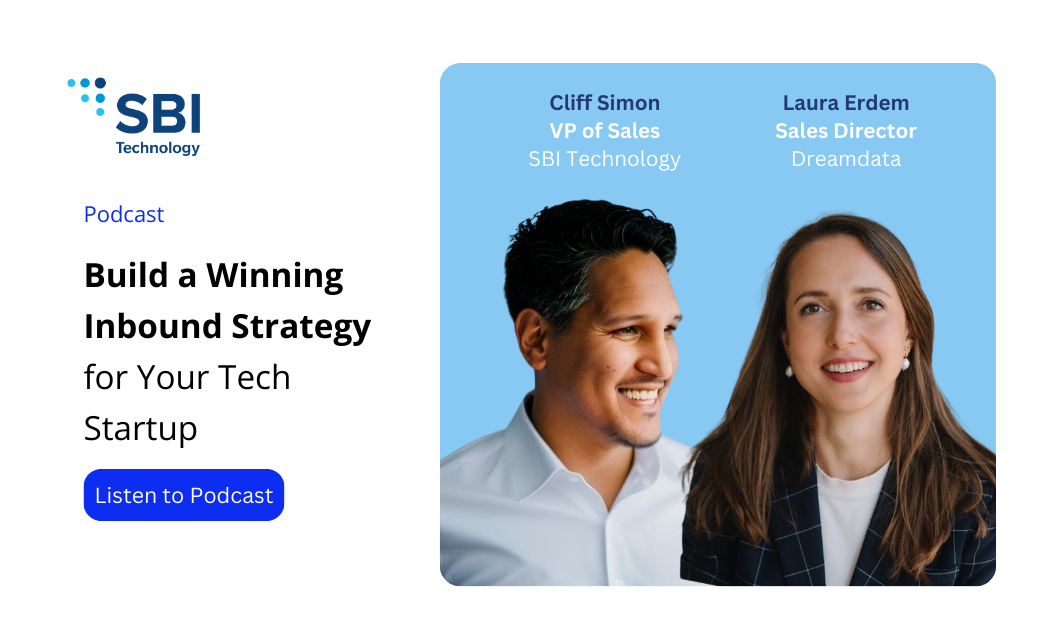 SBI
Technology

Podcast

Build a Winning Inbound Strategy for Your Tech Startup

Listen to Podcast

Cliff Simon
VP of Sales
SBI Technology

Laura Erdem
Sales Director
Dreamdata